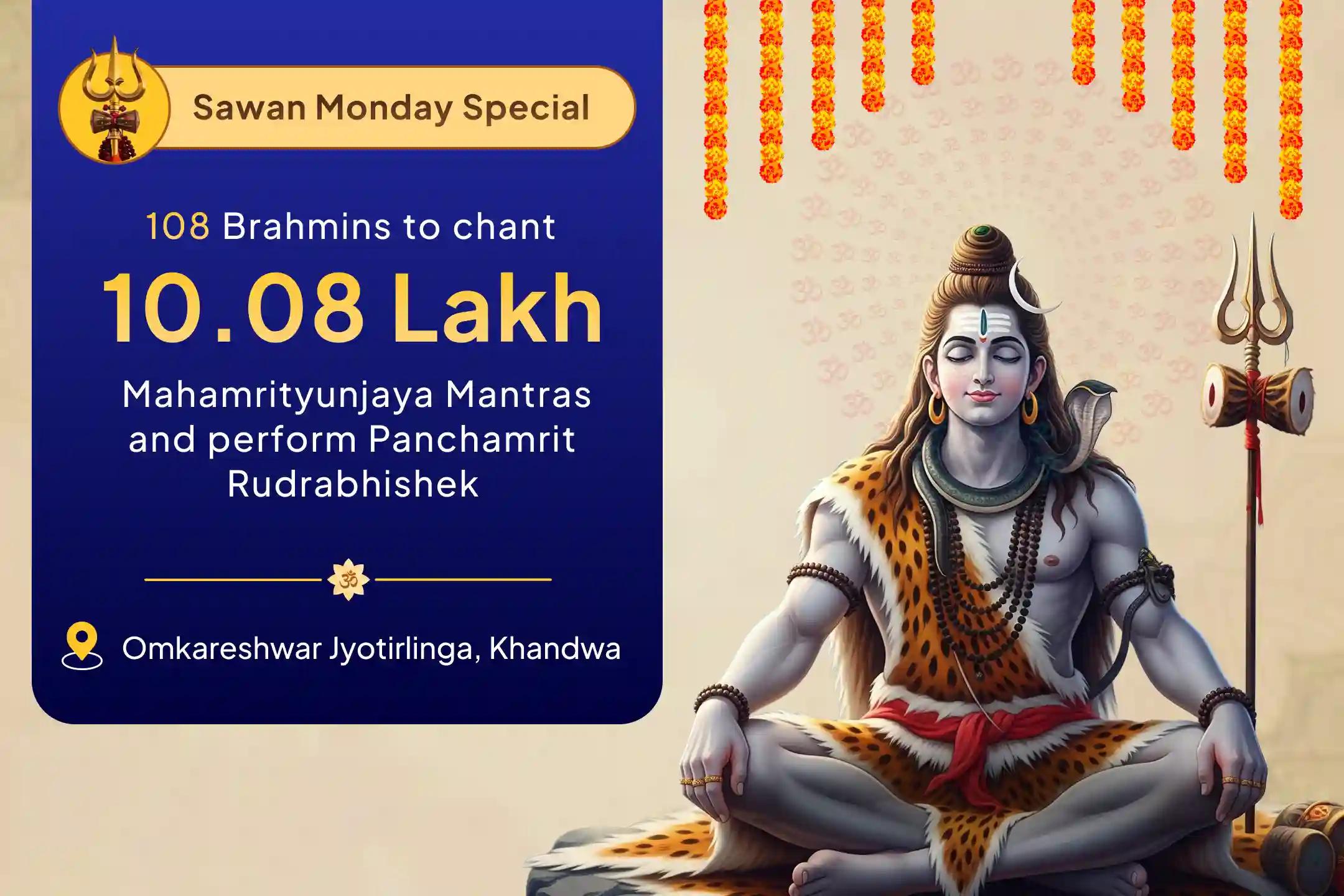 Sawan Monday Special

108 Brahmins to chant

10.08 Lakh

Mahamrityunjaya Mantras and perform Panchamrit Rudrabhishek

ॐ

Omkareshwar Jyotirlinga, Khandwa